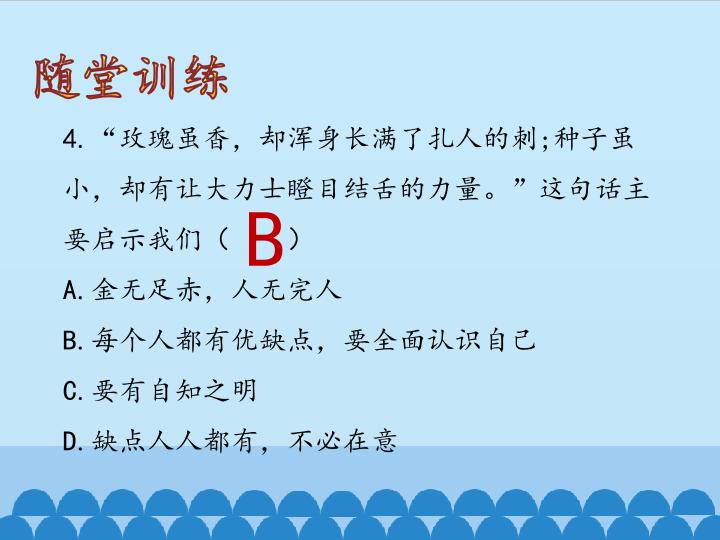 随堂训练

4.“玫瑰虽香，却浑身长满了扎人的刺;种子虽小，却有让大力士瞪目结舌的力量。”这句话主要启示我们（B）

A.金无足赤，人无完人

B.每个人都有优缺点，要全面认识自己

C.要有自知之明

D.缺点人人都有，不必在意